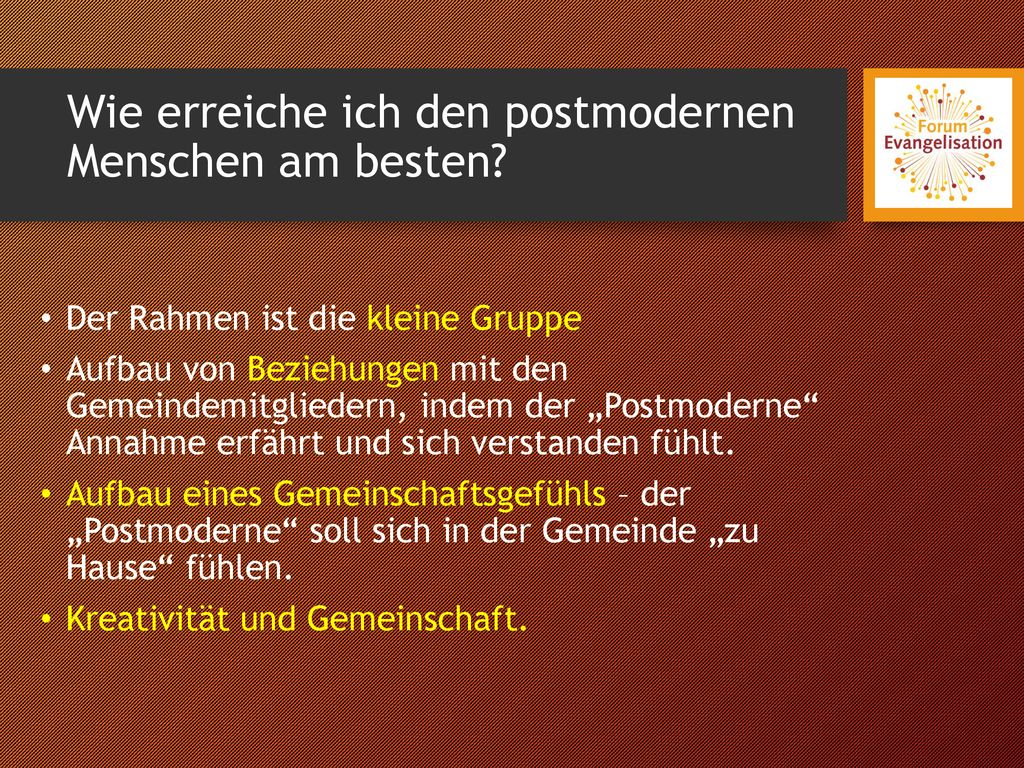 Wie erreiche ich den postmodernen Menschen am besten?

Forum Evangelisation

• Der Rahmen ist die kleine Gruppe
• Aufbau von Beziehungen mit den Gemeindemitgliedern, indem der „Postmoderne“ Annahme erfährt und sich verstanden fühlt.
• Aufbau eines Gemeinschaftsgefühls – der „Postmoderne“ soll sich in der Gemeinde „zu Hause“ fühlen.
• Kreativität und Gemeinschaft.